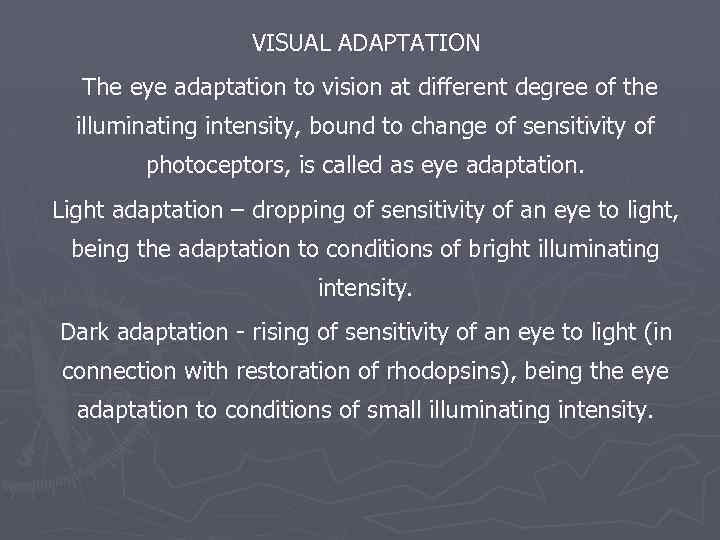 VISUAL ADAPTATION

The eye adaptation to vision at different degree of the illuminating intensity, bound to change of sensitivity of photoceptors, is called as eye adaptation.

Light adaptation – dropping of sensitivity of an eye to light, being the adaptation to conditions of bright illuminating intensity.

Dark adaptation - rising of sensitivity of an eye to light (in connection with restoration of rhodopsins), being the eye adaptation to conditions of small illuminating intensity.